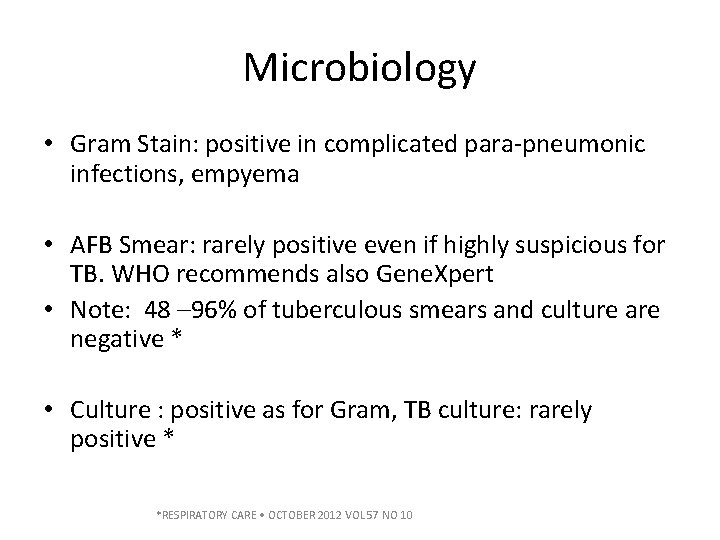 Microbiology

• Gram Stain: positive in complicated para-pneumonic infections, empyema

• AFB Smear: rarely positive even if highly suspicious for TB. WHO recommends also GeneXpert

• Note: 48 –96% of tuberculous smears and culture are negative *

• Culture : positive as for Gram, TB culture: rarely positive *

*RESPIRATORY CARE • OCTOBER 2012 VOL57 NO 10